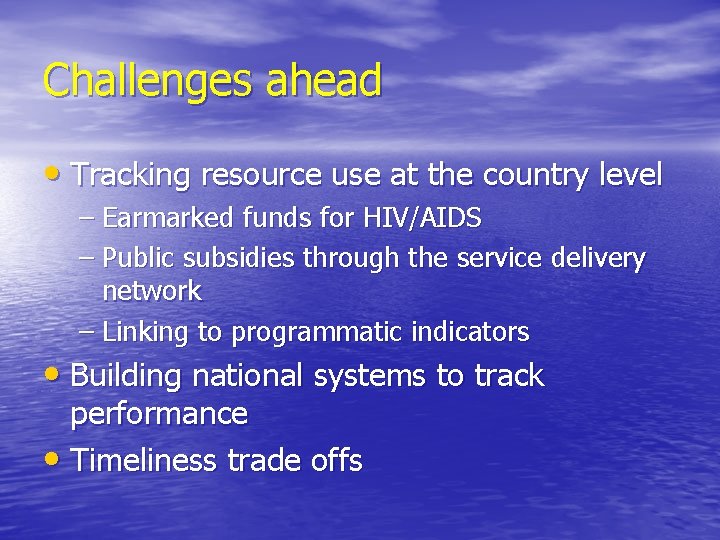 Challenges ahead

• Tracking resource use at the country level
– Earmarked funds for HIV/AIDS
– Public subsidies through the service delivery network
– Linking to programmatic indicators
• Building national systems to track performance
• Timeliness trade offs